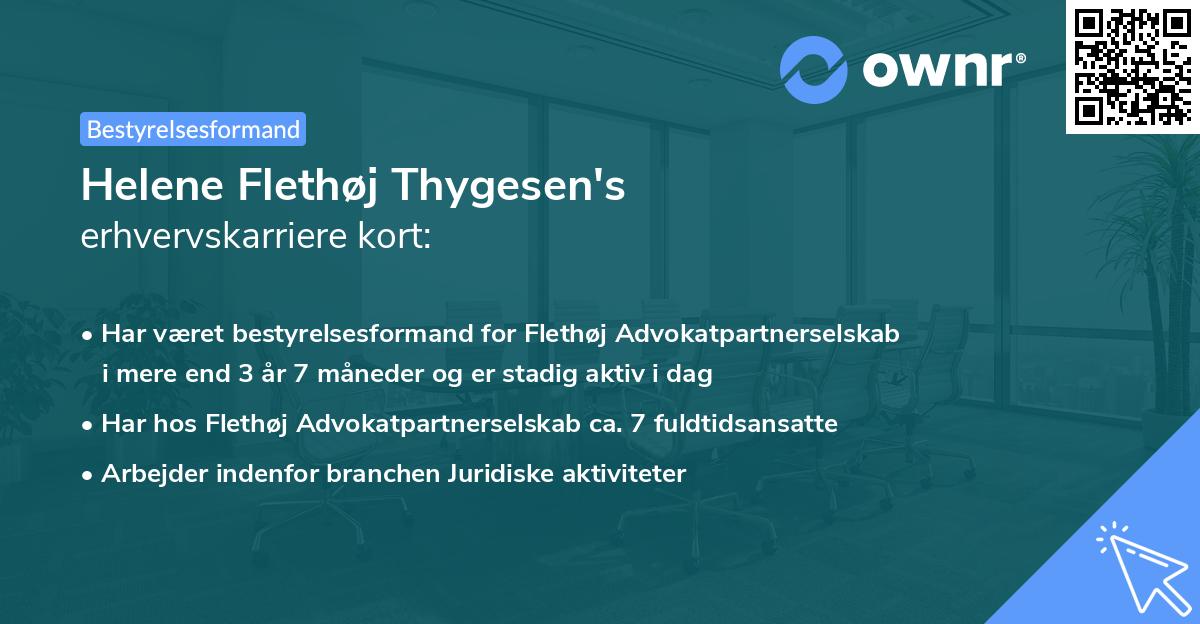 ownr®

Bestyrelsesformand

Helene Flethøj Thygesen's
erhvervskarriere kort:

• Har været bestyrelsesformand for Flethøj Advokatpartnerselskab i mere end 3 år 7 måneder og er stadig aktiv i dag
• Har hos Flethøj Advokatpartnerselskab ca. 7 fuldtidsansatte
• Arbejder indenfor branchen Juridiske aktiviteter